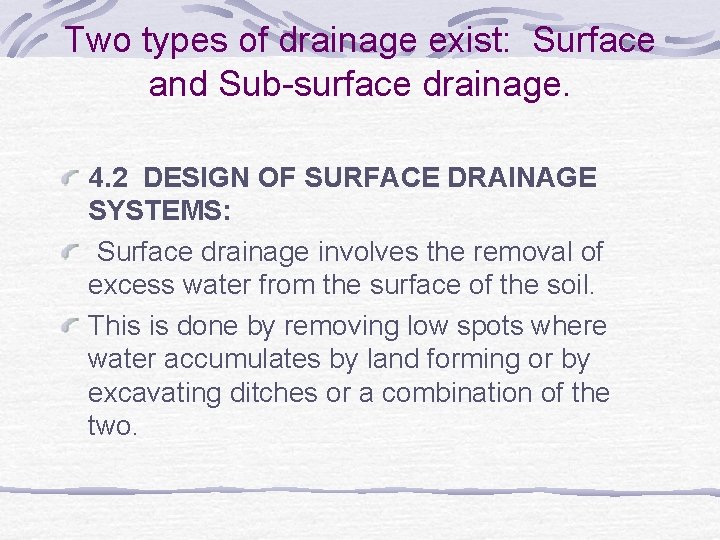 Two types of drainage exist: Surface and Sub-surface drainage.

4.2 DESIGN OF SURFACE DRAINAGE SYSTEMS:

Surface drainage involves the removal of excess water from the surface of the soil.

This is done by removing low spots where water accumulates by land forming or by excavating ditches or a combination of the two.